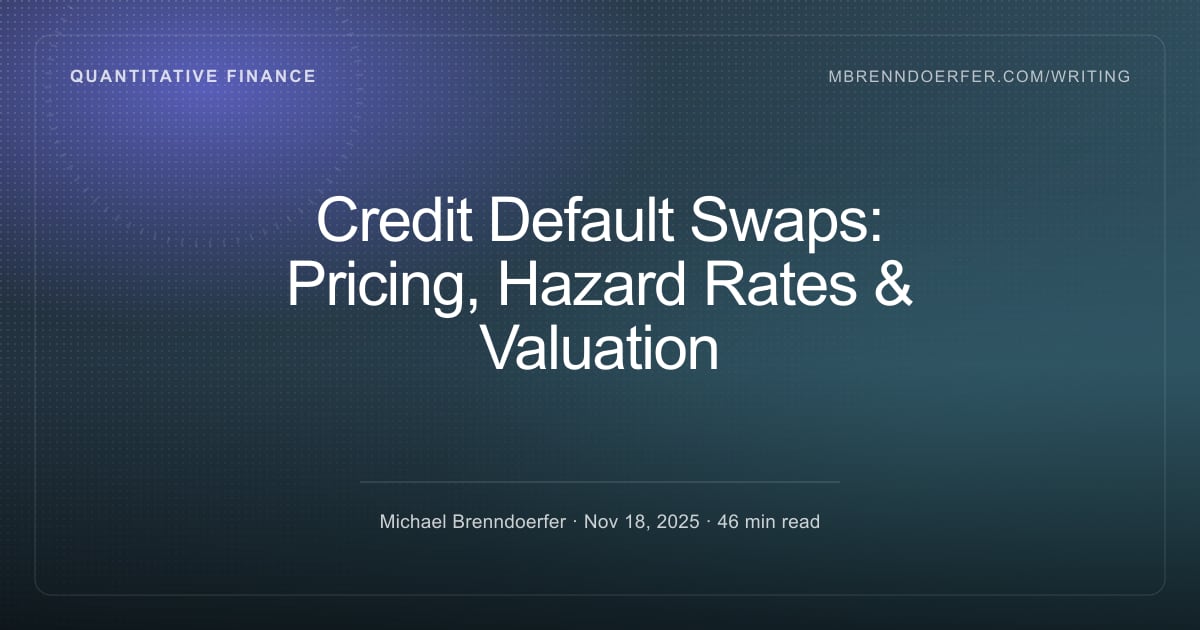 QUANTITATIVE FINANCE

MBRENNDOERFER.COM/WRITING

Credit Default Swaps: Pricing, Hazard Rates & Valuation

Michael Brenndoerfer · Nov 18, 2025 · 46 min read